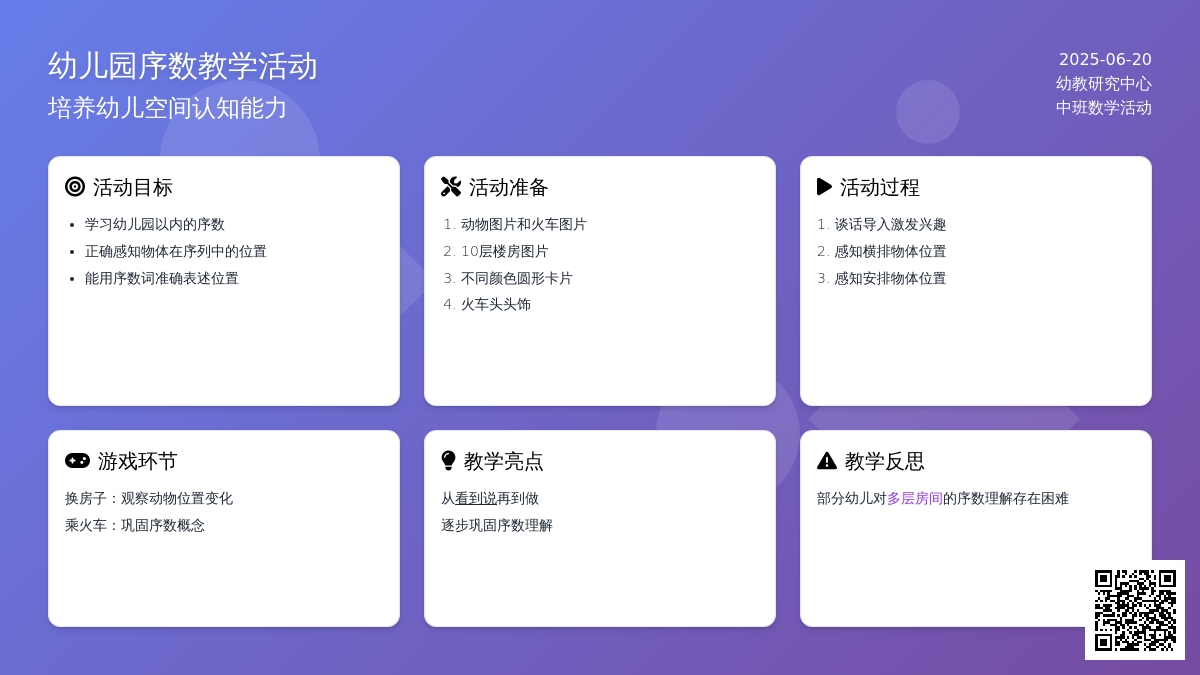 幼儿园序数教学活动
培养幼儿空间认知能力

2025-06-20
幼教研究中心
中班数学活动

活动目标
- 学习幼儿园以内的序数
- 正确感知物体在序列中的位置
- 能用序数词准确表述位置

活动准备
1. 动物图片和火车图片
2. 10层楼房图片
3. 不同颜色圆形卡片
4. 火车头头饰

活动过程
1. 谈话导入激发兴趣
2. 感知横排物体位置
3. 感知安排物体位置

游戏环节
换房子：观察动物位置变化
乘火车：巩固序数概念

教学亮点
从看到说再到做
逐步巩固序数理解

教学反思
部分幼儿对多层房间的序数理解存在困难